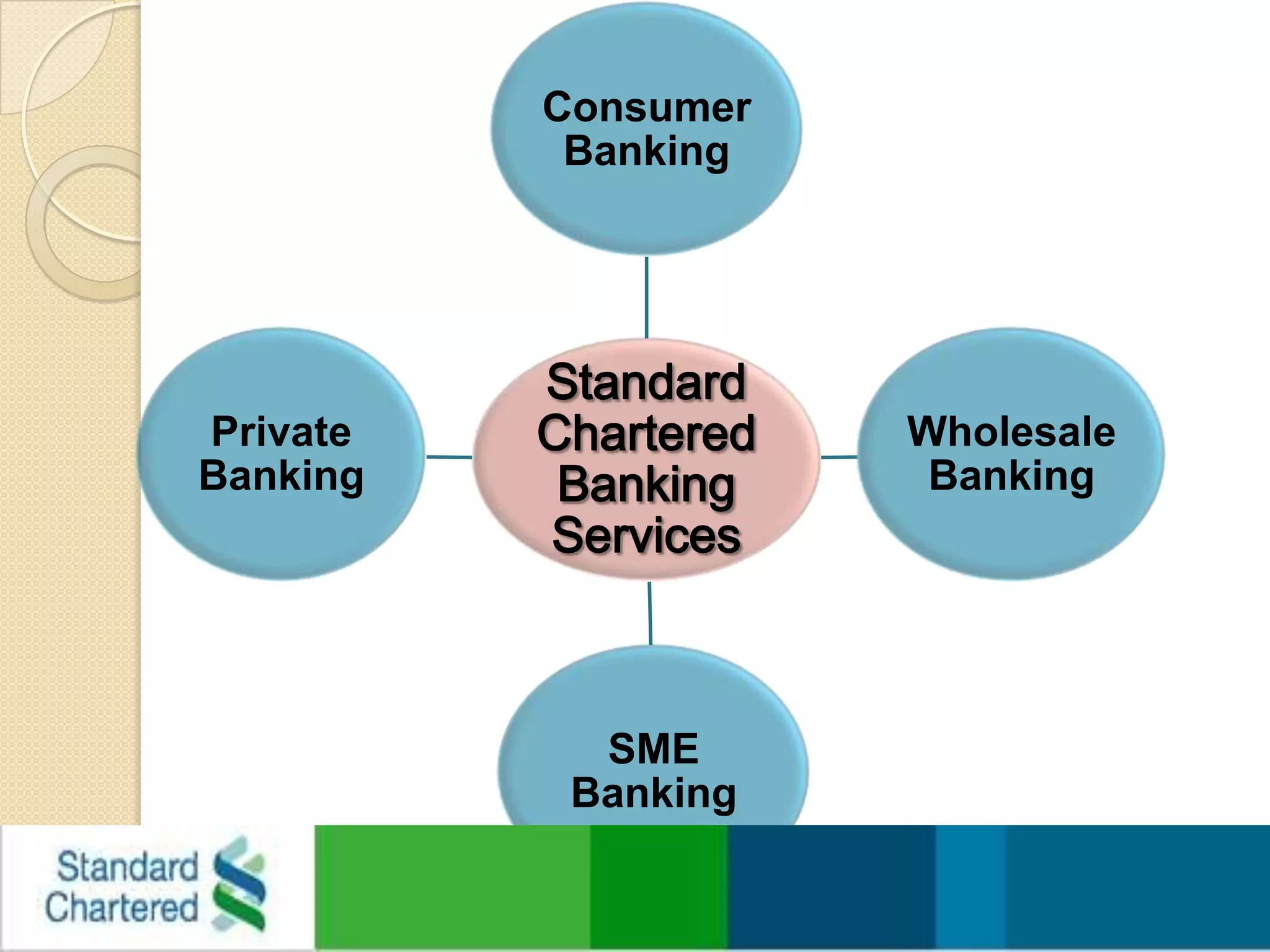 Consumer Banking

Private Banking

Standard Chartered Banking Services

Wholesale Banking

SME Banking

Standard Chartered